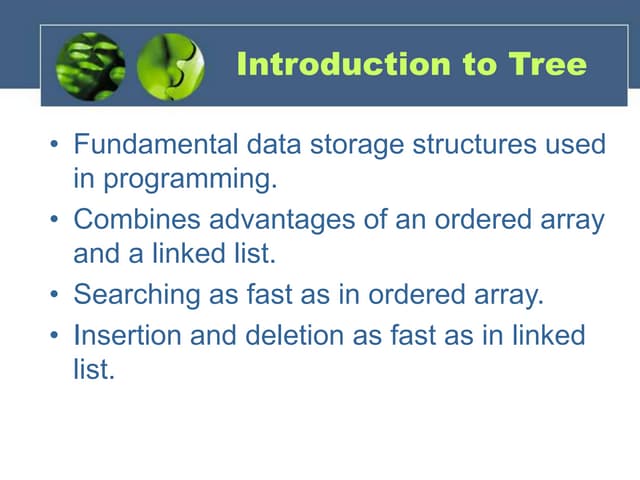 Introduction to Tree

• Fundamental data storage structures used in programming.
• Combines advantages of an ordered array and a linked list.
• Searching as fast as in ordered array.
• Insertion and deletion as fast as in linked list.